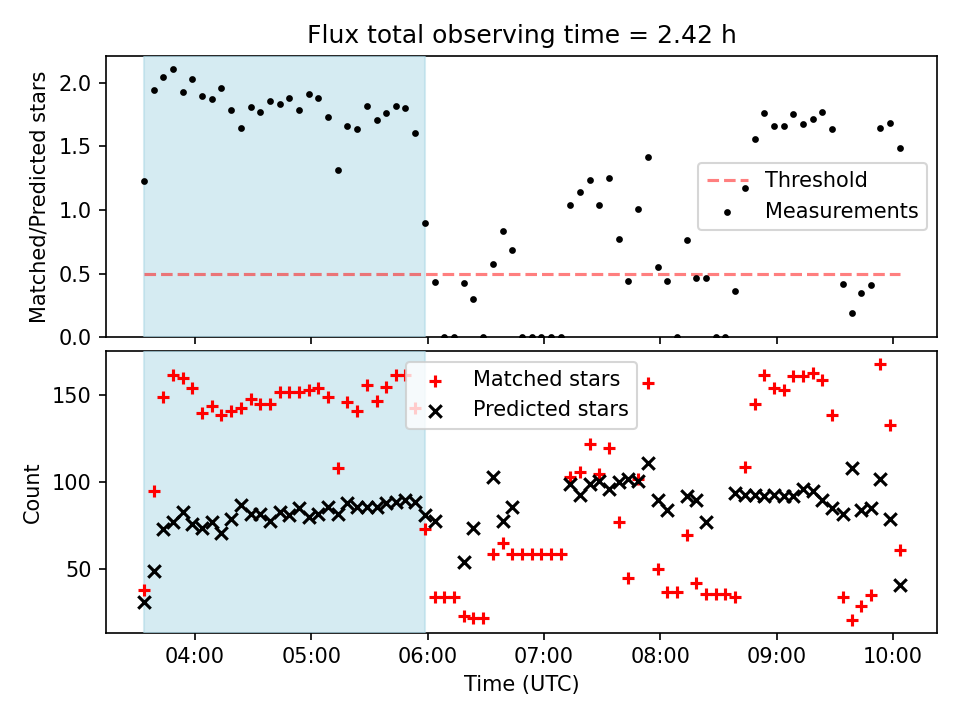 Flux total observing time = 2.42 h

Matched/Predicted stars

2.0
1.5
1.0
0.5
0.0

Threshold
Measurements

Count

150
100
50

Matched stars
Predicted stars

04:00 05:00 06:00 07:00 08:00 09:00 10:00

Time (UTC)